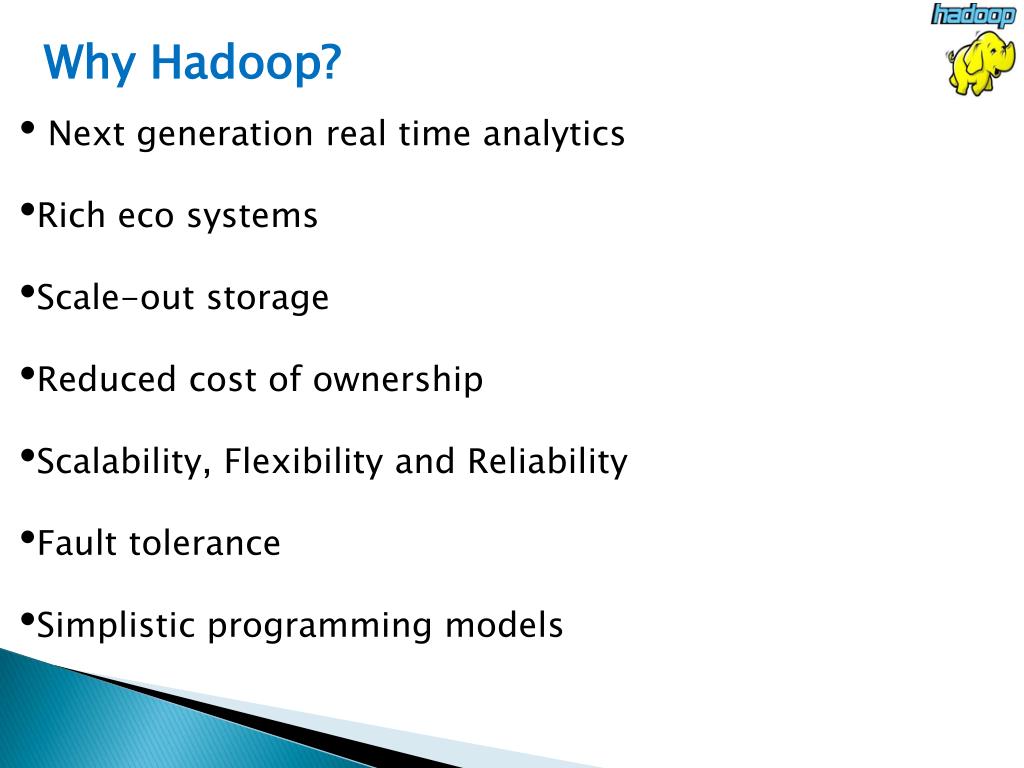 hadoop

Why Hadoop?

• Next generation real time analytics

•Rich eco systems

•Scale-out storage

•Reduced cost of ownership

•Scalability, Flexibility and Reliability

•Fault tolerance

•Simplistic programming models